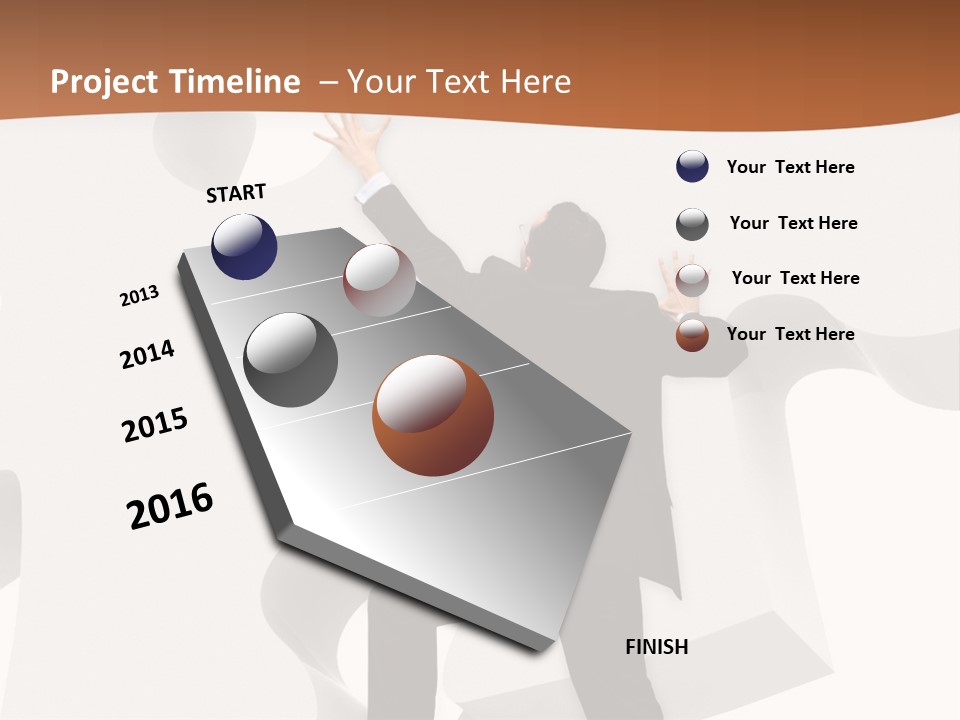 Project Timeline – Your Text Here

START

2013

2014

2015

2016

FINISH

Your Text Here

Your Text Here

Your Text Here

Your Text Here